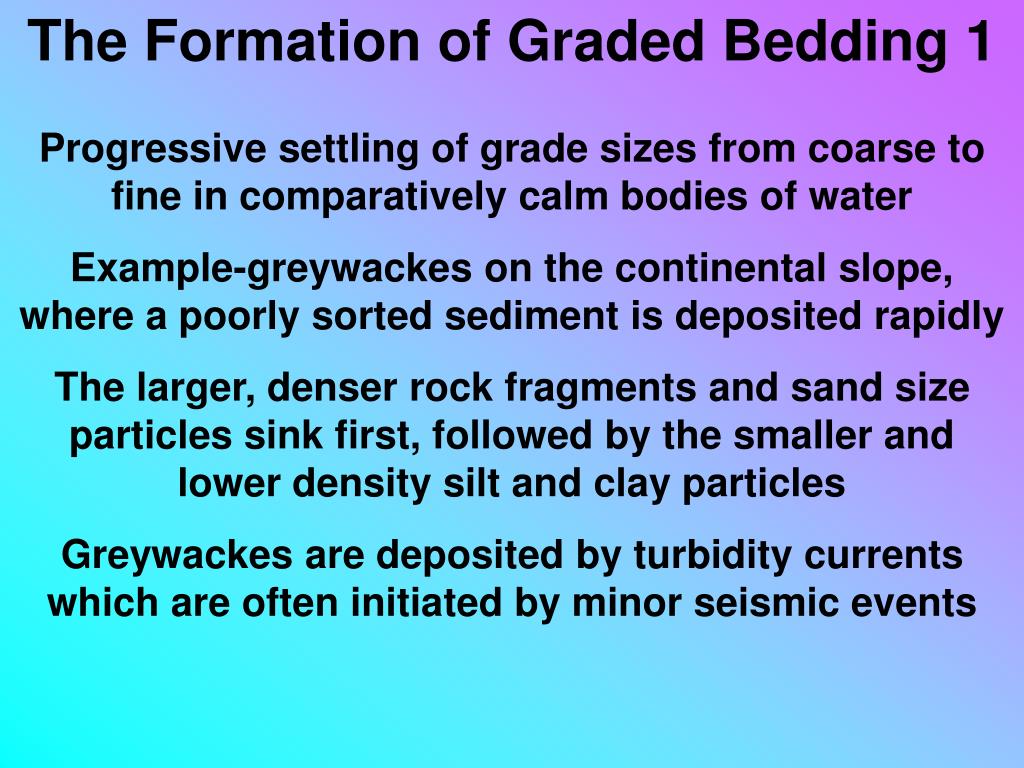 The Formation of Graded Bedding 1

Progressive settling of grade sizes from coarse to fine in comparatively calm bodies of water

Example-greywackes on the continental slope, where a poorly sorted sediment is deposited rapidly

The larger, denser rock fragments and sand size particles sink first, followed by the smaller and lower density silt and clay particles

Greywackes are deposited by turbidity currents which are often initiated by minor seismic events